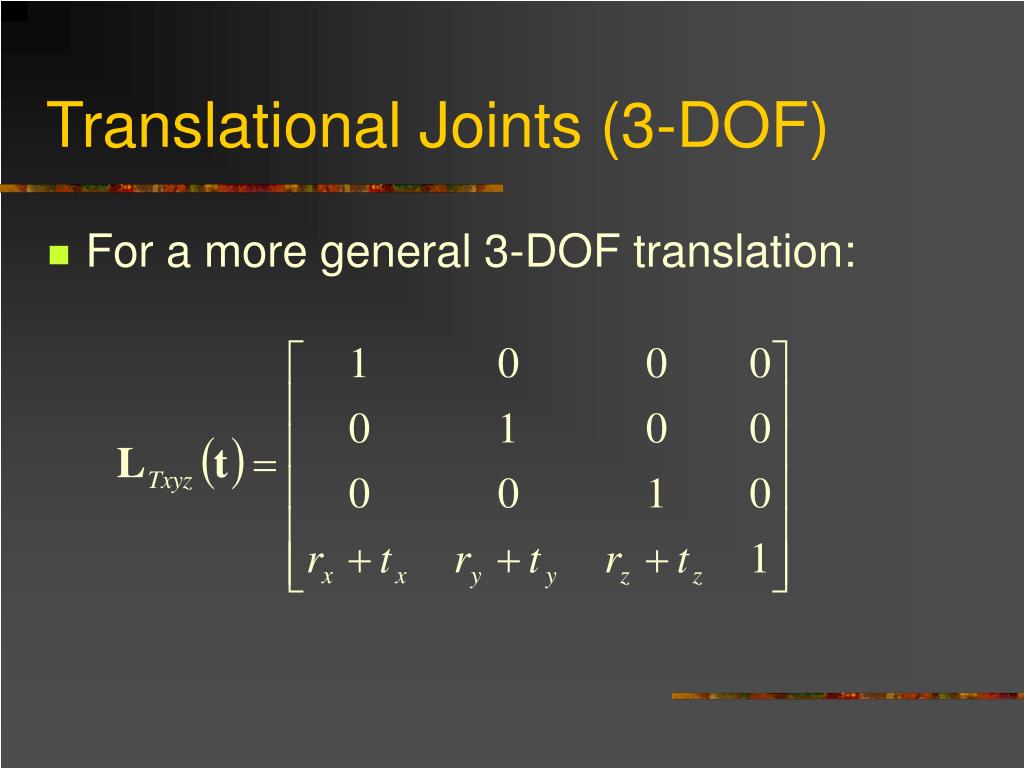 Translational Joints (3-DOF)

For a more general 3-DOF translation:

$\mathbf{L}_{Txyz}(\mathbf{t}) = \begin{bmatrix} 1 & 0 & 0 & 0 \\ 0 & 1 & 0 & 0 \\ 0 & 0 & 1 & 0 \\ r_x + t_x & r_y + t_y & r_z + t_z & 1 \end{bmatrix}$